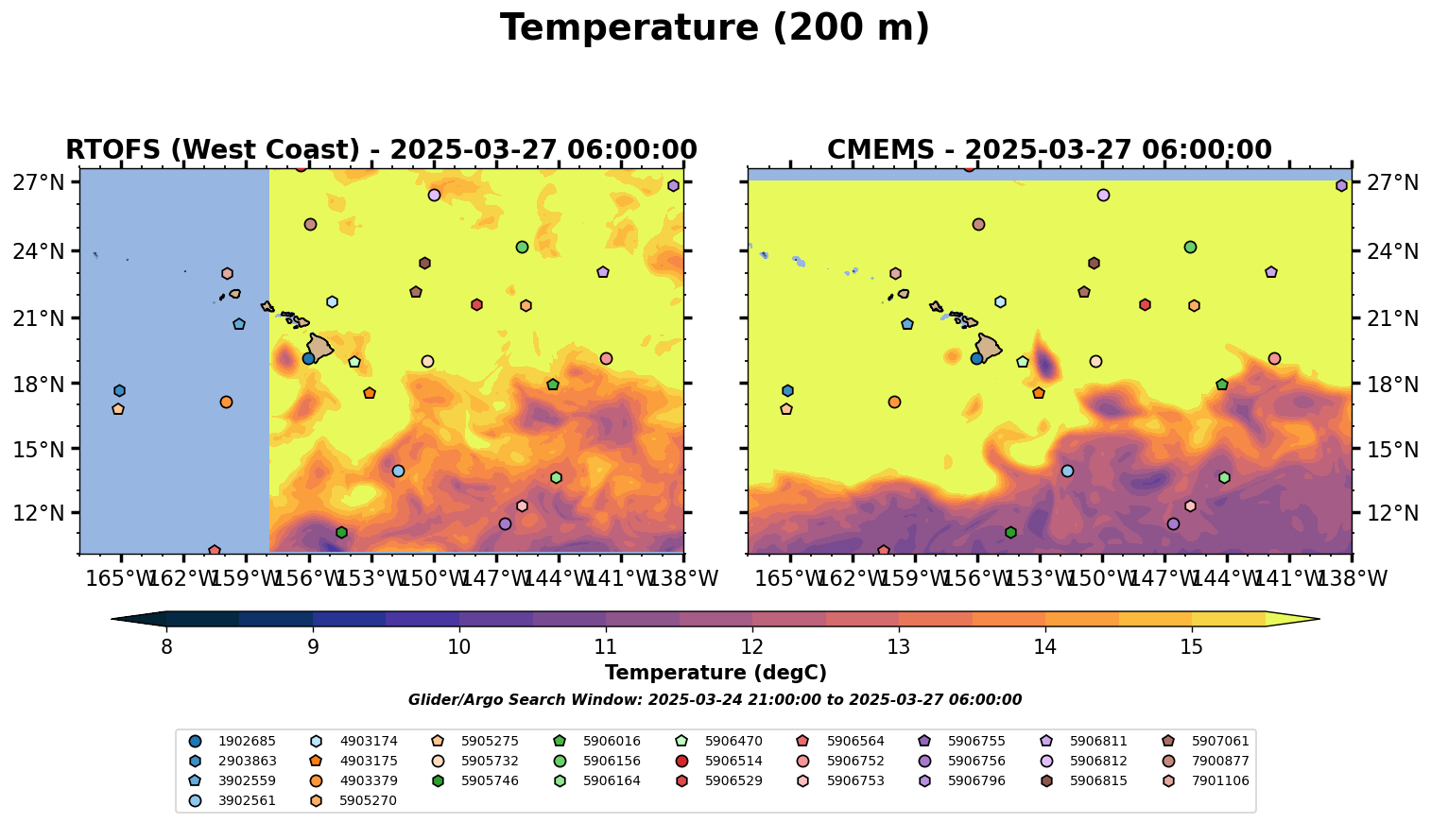 Temperature (200 m)

RTOFS (West Coast) - 2025-03-27 06:00:00

27°N
24°N
21°N
18°N
15°N
12°N

165°W 162°W 159°W 156°W 153°W 150°W 147°W 144°W 141°W 138°W

CMEMS - 2025-03-27 06:00:00

27°N
24°N
21°N
18°N
15°N
12°N

165°W 162°W 159°W 156°W 153°W 150°W 147°W 144°W 141°W 138°W

8 9 10 11 12 13 14 15

Temperature (degC)

Glider/Argo Search Window: 2025-03-24 21:00:00 to 2025-03-27 06:00:00

1902685
2903863
3902559
3902561
4903174
4903175
4903379
5905270
5905275
5905732
5905746
5906016
5906156
5906164
5906470
5906514
5906529
5906564
5906752
5906753
5906755
5906756
5906796
5906811
5906812
5906815
5907061
7900877
7901106